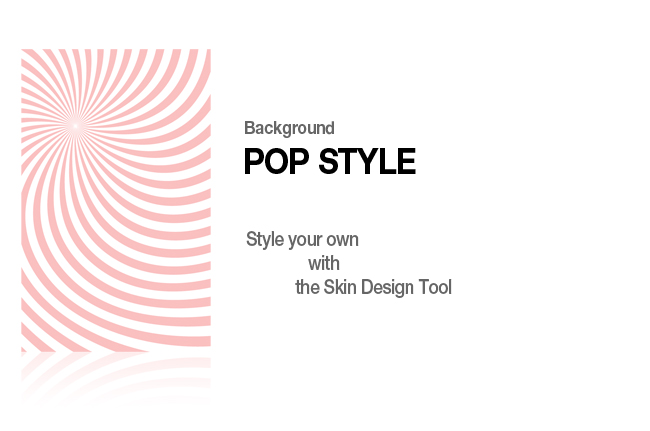 Background
POP STYLE

Style your own
with
the Skin Design Tool